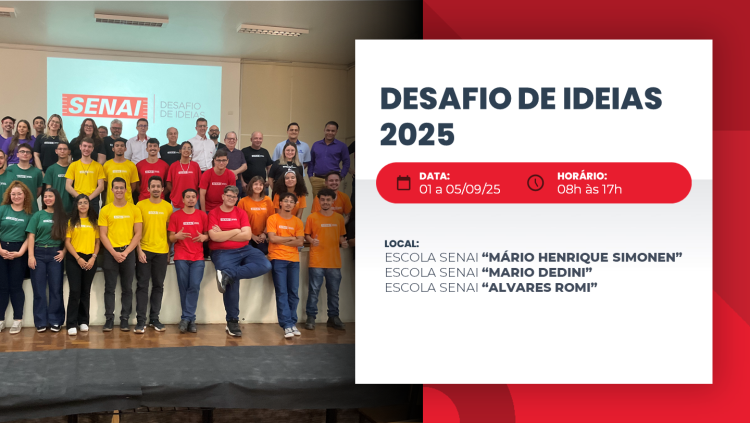 SENAI
DESAFIO DE IDEIAS

DESAFIO DE IDEIAS 2025

DATA:
01 a 05/09/25

HORÁRIO:
08h às 17h

LOCAL:
ESCOLA SENAI "MÁRIO HENRIQUE SIMONEN"
ESCOLA SENAI "MARIO DEDINI"
ESCOLA SENAI "ALVARES ROMI"